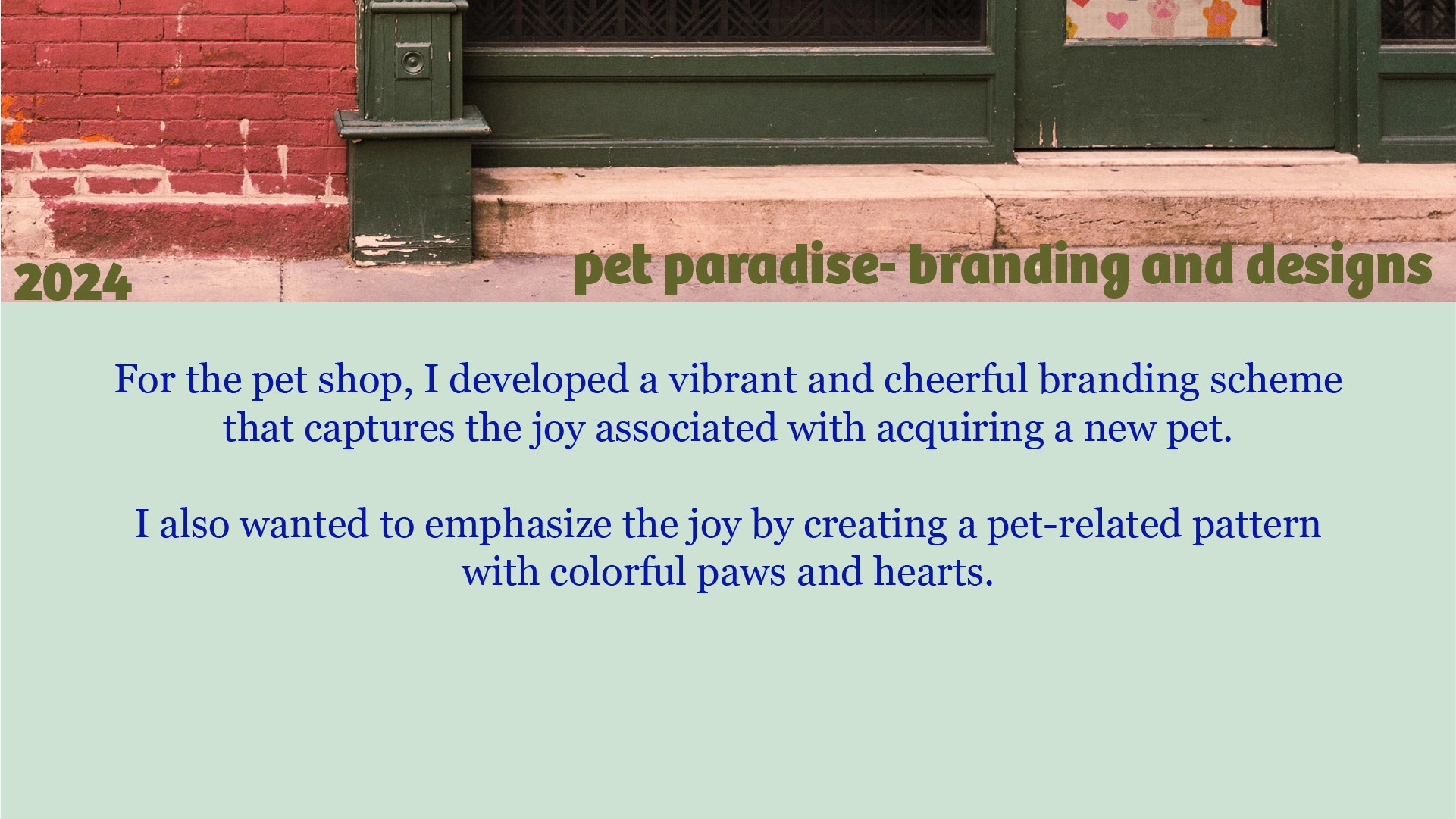 2024

pet paradise- branding and designs

For the pet shop, I developed a vibrant and cheerful branding scheme that captures the joy associated with acquiring a new pet.

I also wanted to emphasize the joy by creating a pet-related pattern with colorful paws and hearts.